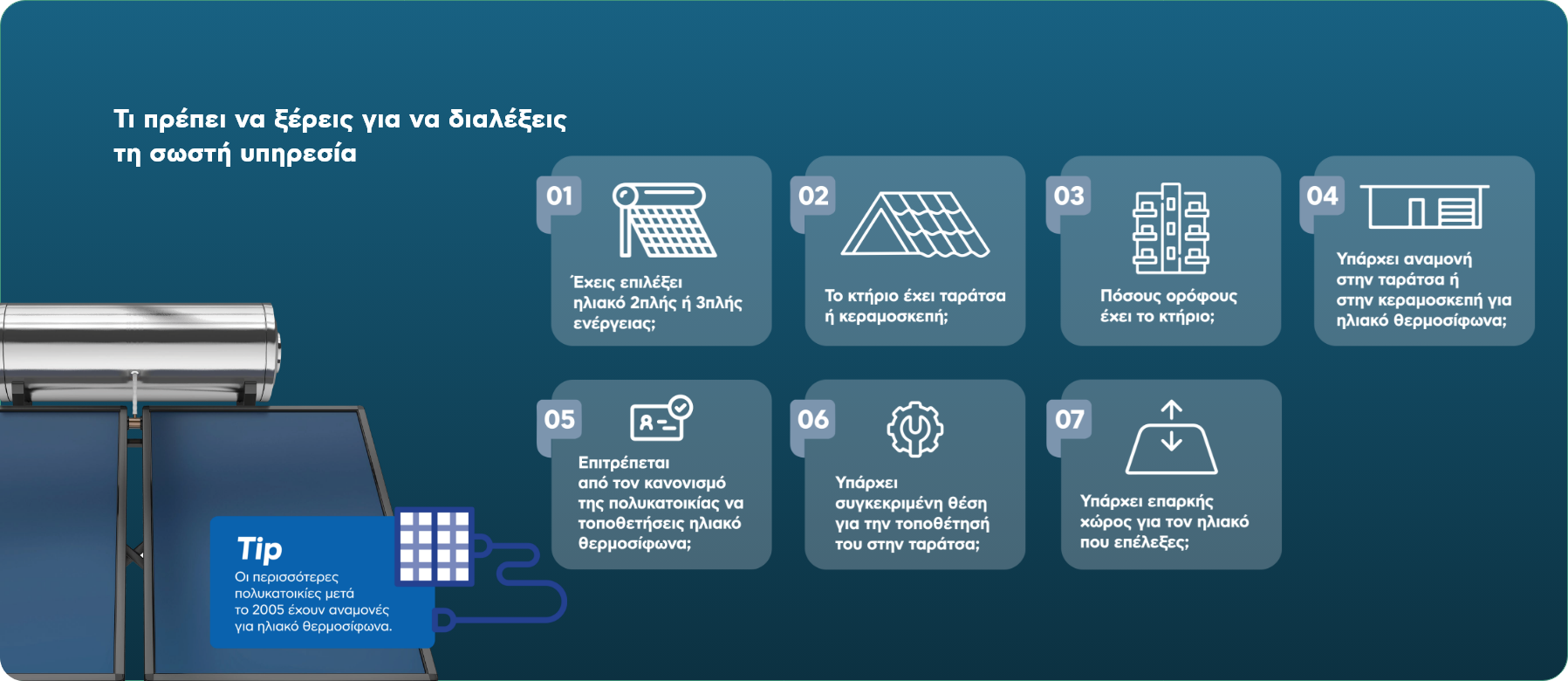 Τι πρέπει να ξέρεις για να διαλέξεις τη σωστή υπηρεσία

01
Έχεις επιλέξει ηλιακό 2πλής ή 3πλής ενέργειας;

02
Το κτήριο έχει ταράτσα ή κεραμοσκεπή;

03
Πόσους ορόφους έχει το κτήριο;

04
Υπάρχει αναμονή στην ταράτσα ή στην κεραμοσκεπή για ηλιακό θερμοσίφωνα;

05
Επιτρέπεται από τον κανονισμό της πολυκατοικίας να τοποθετήσεις ηλιακό θερμοσίφωνα;

06
Υπάρχει συγκεκριμένη θέση για την τοποθέτησή του στην ταράτσα;

07
Υπάρχει επαρκής χώρος για τον ηλιακό που επέλεξες;

Tip
Οι περισσότερες πολυκατοικίες μετά το 2005 έχουν αναμονές για ηλιακό θερμοσίφωνα.